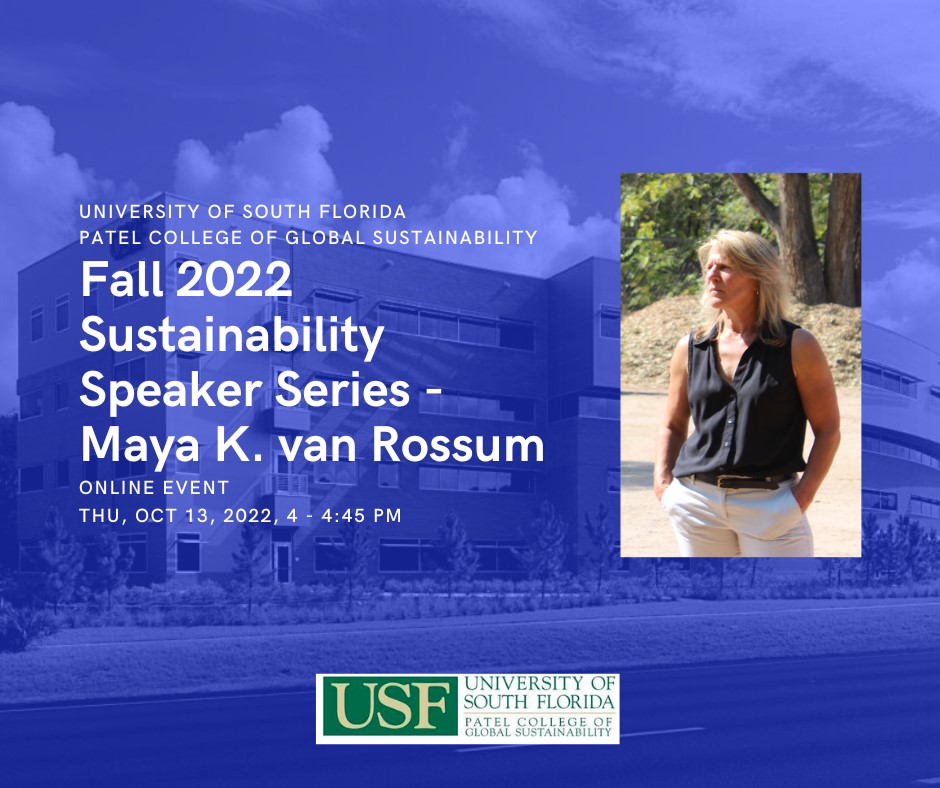 UNIVERSITY OF SOUTH FLORIDA
PATEL COLLEGE OF GLOBAL SUSTAINABILITY

Fall 2022 Sustainability Speaker Series - Maya K. van Rossum

ONLINE EVENT
THU, OCT 13, 2022, 4 - 4:45 PM

USF UNIVERSITY OF SOUTH FLORIDA
PATEL COLLEGE OF GLOBAL SUSTAINABILITY